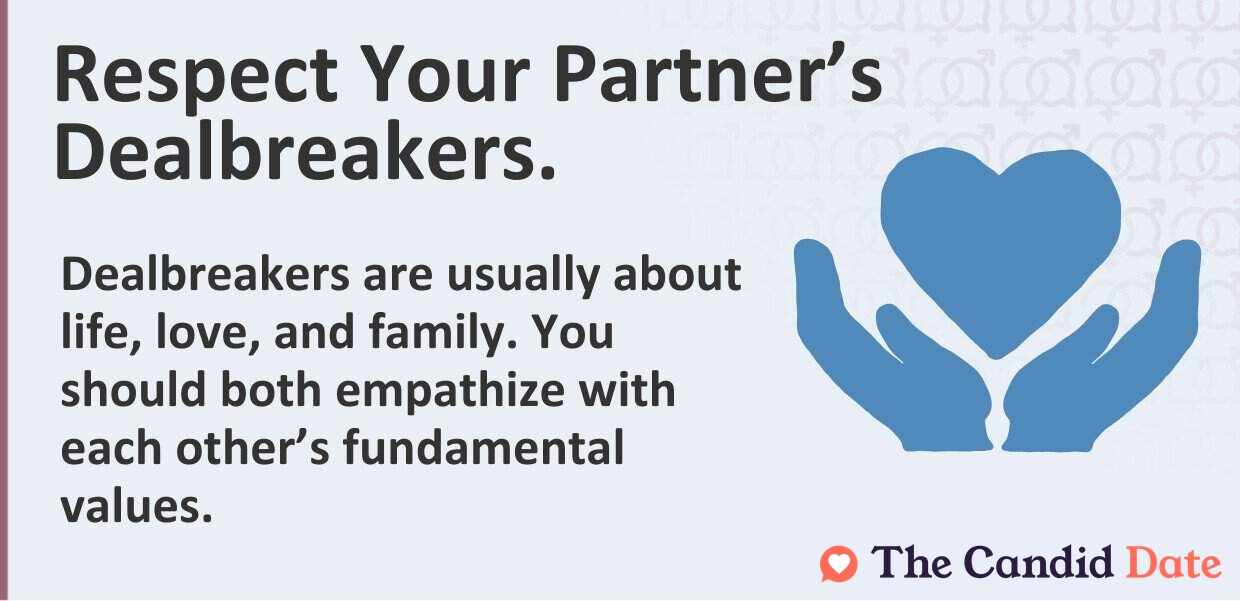 Respect Your Partner’s Dealbreakers.

Dealbreakers are usually about life, love, and family. You should both empathize with each other’s fundamental values.

The Candid Date